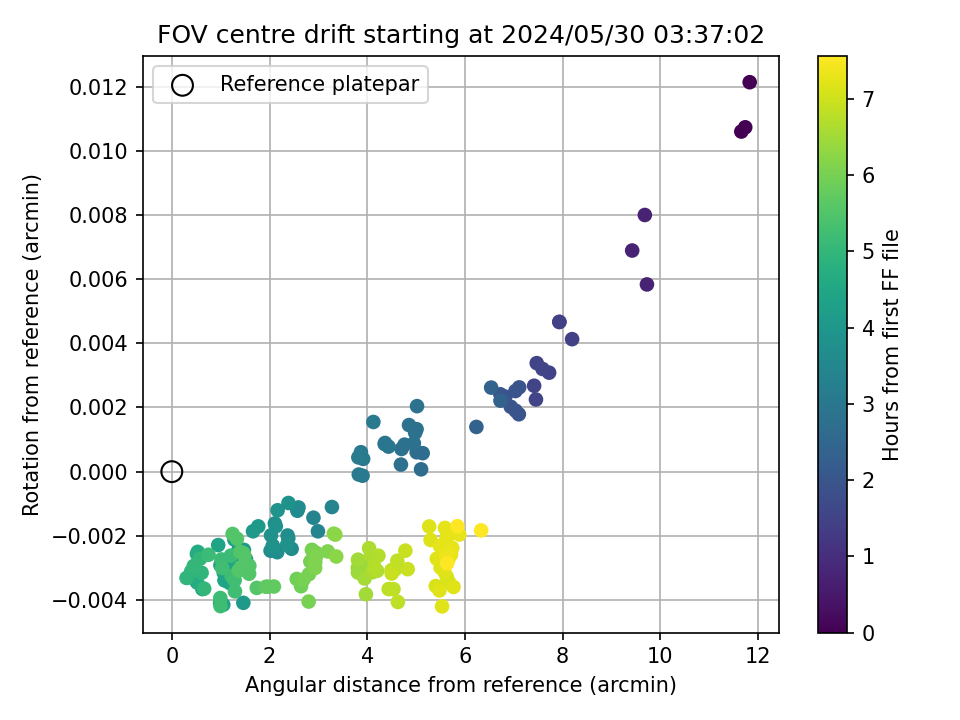 FOV centre drift starting at 2024/05/30 03:37:02

Reference platepar

Rotation from reference (arcmin)

0.012
0.010
0.008
0.006
0.004
0.002
0.000
−0.002
−0.004

0
2
4
6
8
10
12

Angular distance from reference (arcmin)

Hours from first FF file

0
1
2
3
4
5
6
7